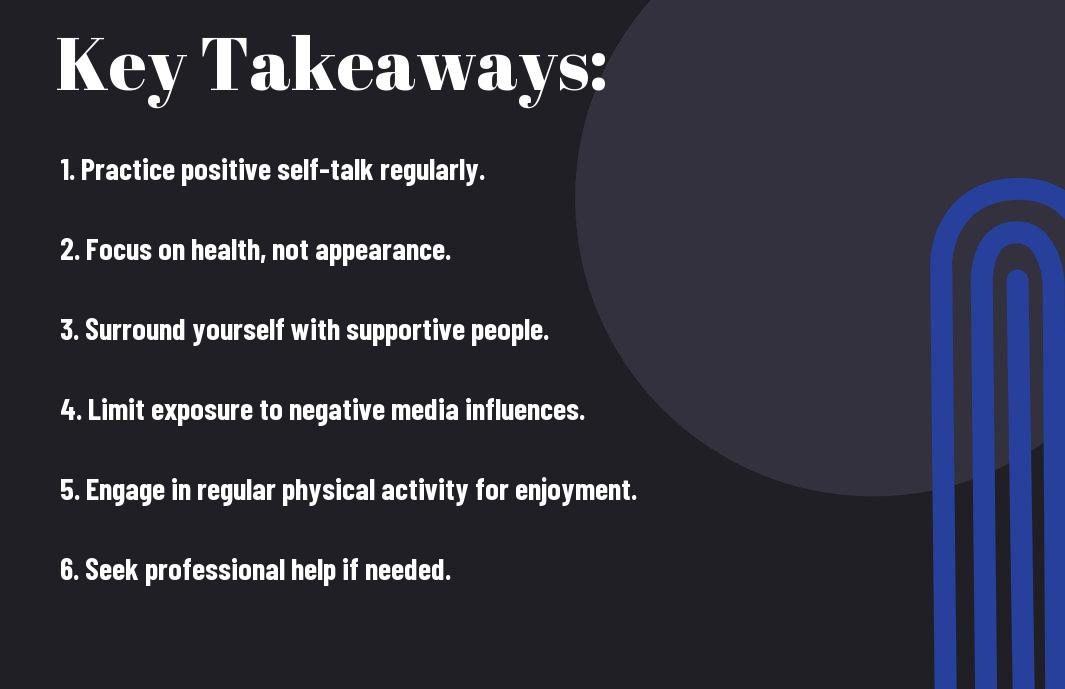 Key Takeaways:

1. Practice positive self-talk regularly.

2. Focus on health, not appearance.

3. Surround yourself with supportive people.

4. Limit exposure to negative media influences.

5. Engage in regular physical activity for enjoyment.

6. Seek professional help if needed.